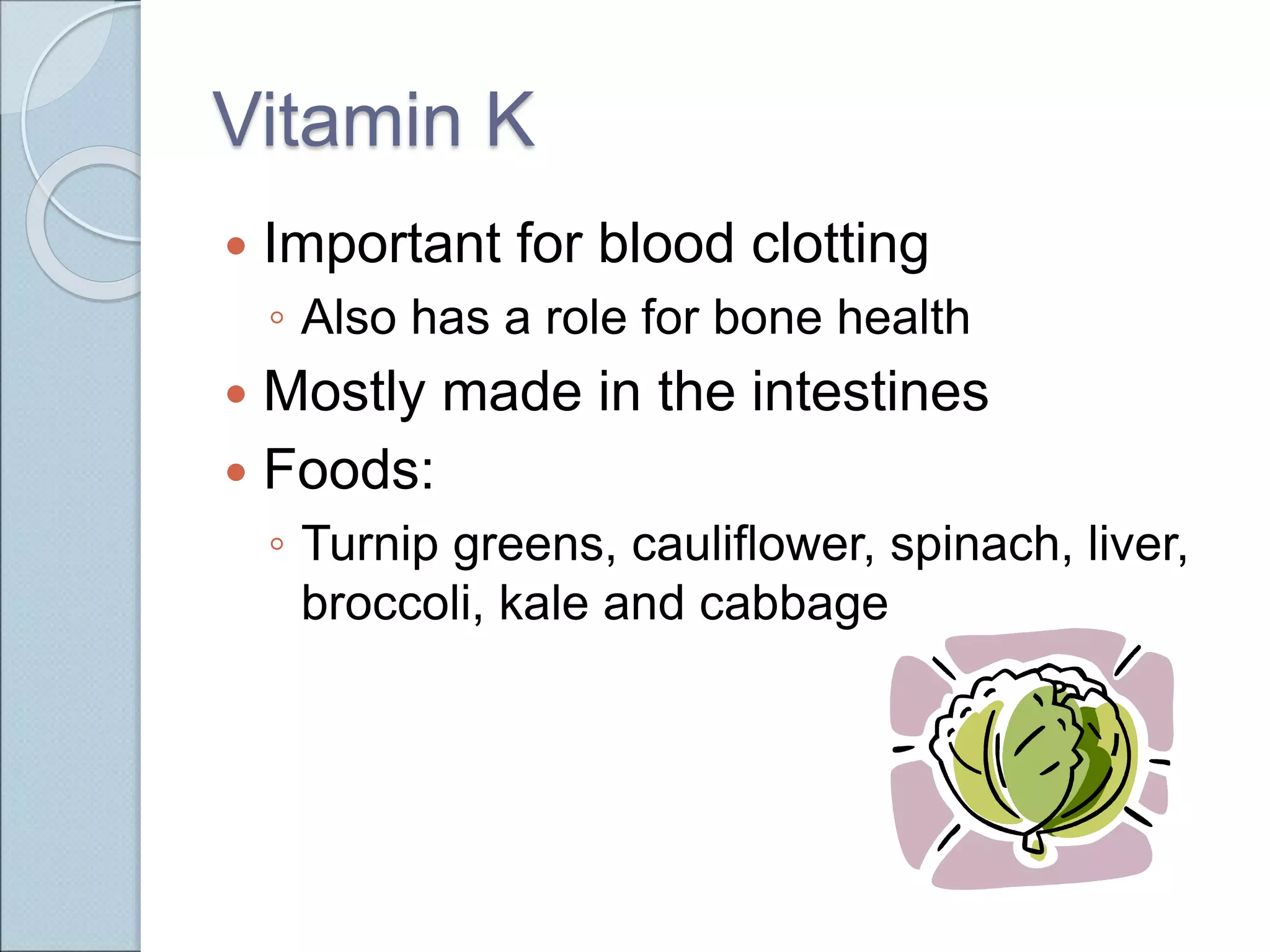 Vitamin K

• Important for blood clotting
  ◦ Also has a role for bone health
• Mostly made in the intestines
• Foods:
  ◦ Turnip greens, cauliflower, spinach, liver, broccoli, kale and cabbage